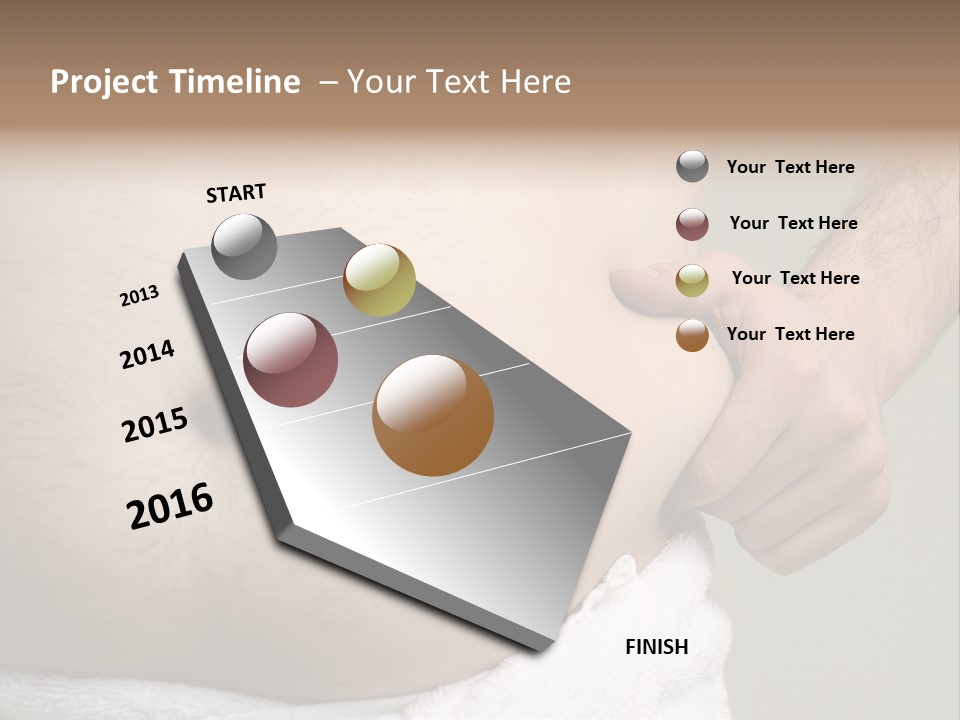 Project Timeline – Your Text Here

START

2013

2014

2015

2016

FINISH

Your Text Here

Your Text Here

Your Text Here

Your Text Here